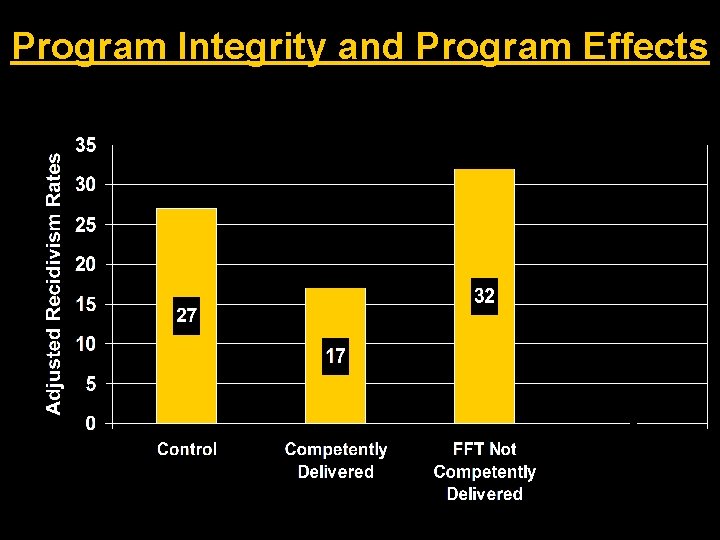 Program Integrity and Program Effects

Adjusted Recidivism Rates

35
30
25
20
15
10
5
0

27
17
32

Control
Competently Delivered
FFT Not Competently Delivered